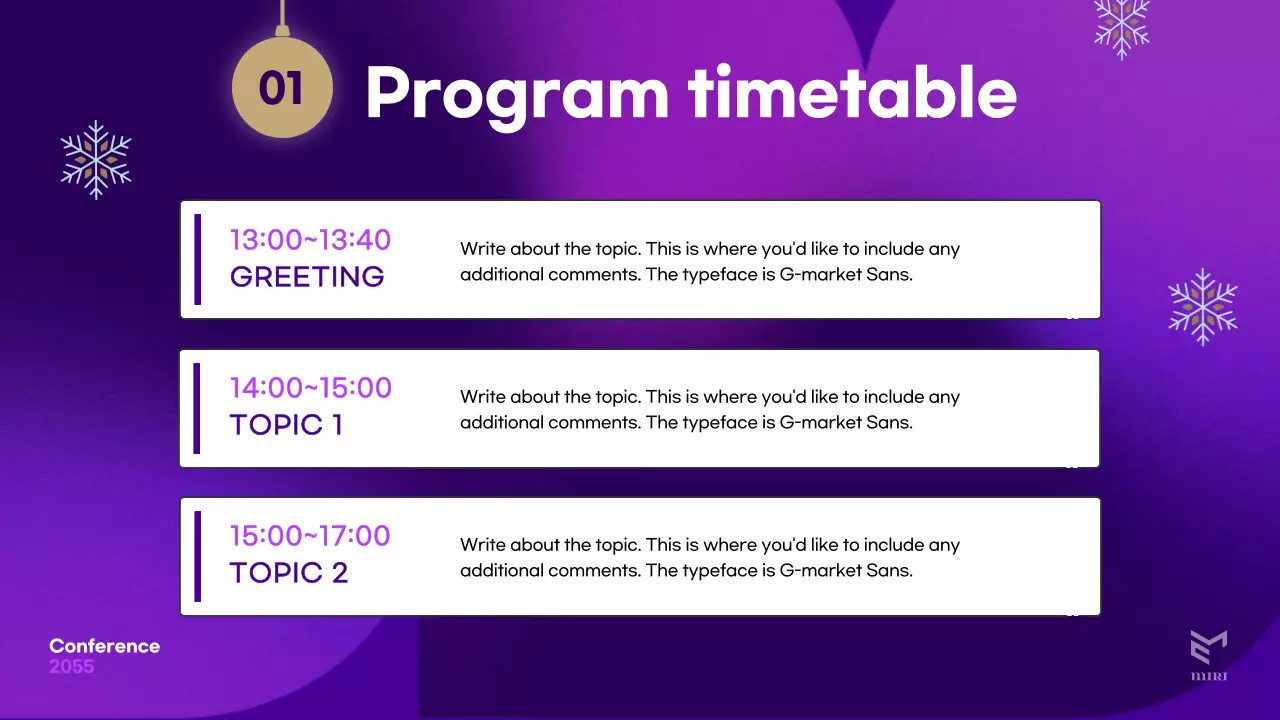 01 Program timetable

13:00~13:40
GREETING

Write about the topic. This is where you'd like to include any additional comments. The typeface is G-market Sans.

14:00~15:00
TOPIC 1

Write about the topic. This is where you'd like to include any additional comments. The typeface is G-market Sans.

15:00~17:00
TOPIC 2

Write about the topic. This is where you'd like to include any additional comments. The typeface is G-market Sans.

Conference
2055

MIRI